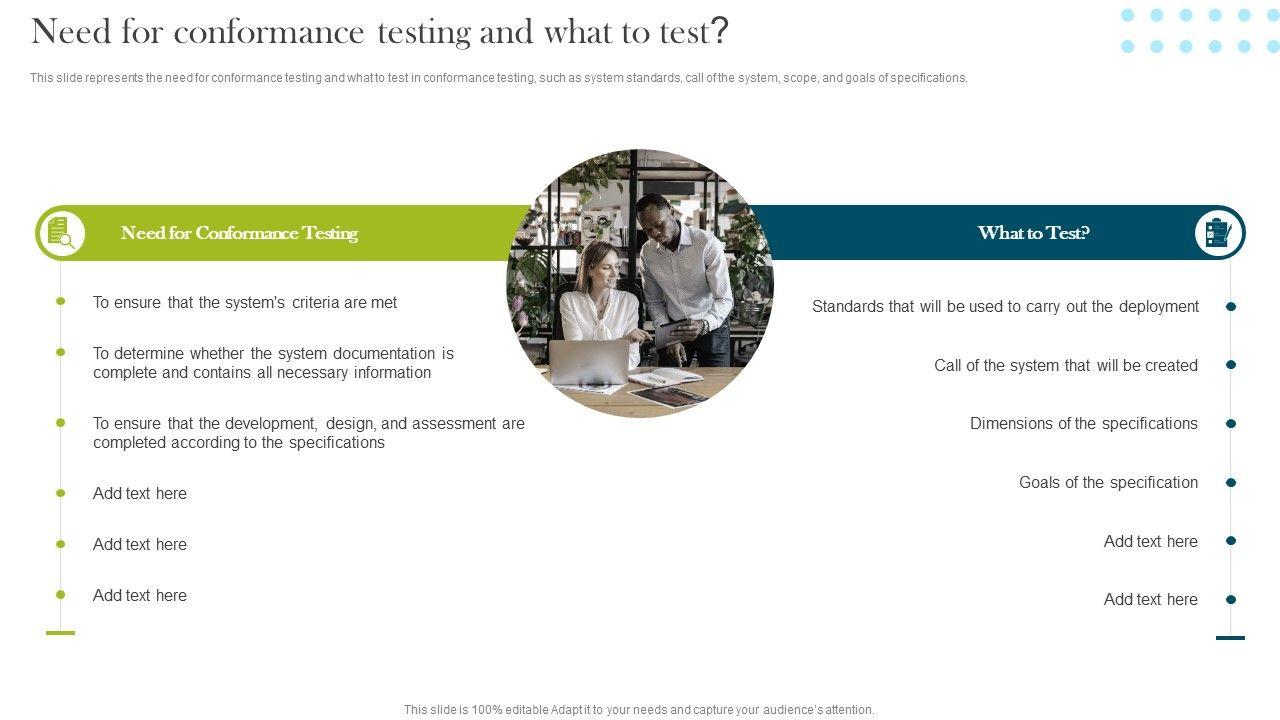 Need for conformance testing and what to test?

This slide represents the need for conformance testing and what to test in conformance testing, such as system standards, call of the system, scope, and goals of specifications.

Need for Conformance Testing

To ensure that the system's criteria are met

To determine whether the system documentation is complete and contains all necessary information

To ensure that the development, design, and assessment are completed according to the specifications

Add text here

Add text here

Add text here

What to Test?

Standards that will be used to carry out the deployment

Call of the system that will be created

Dimensions of the specifications

Goals of the specification

Add text here

Add text here

This slide is 100% editable Adapt it to your needs and capture your audience's attention.